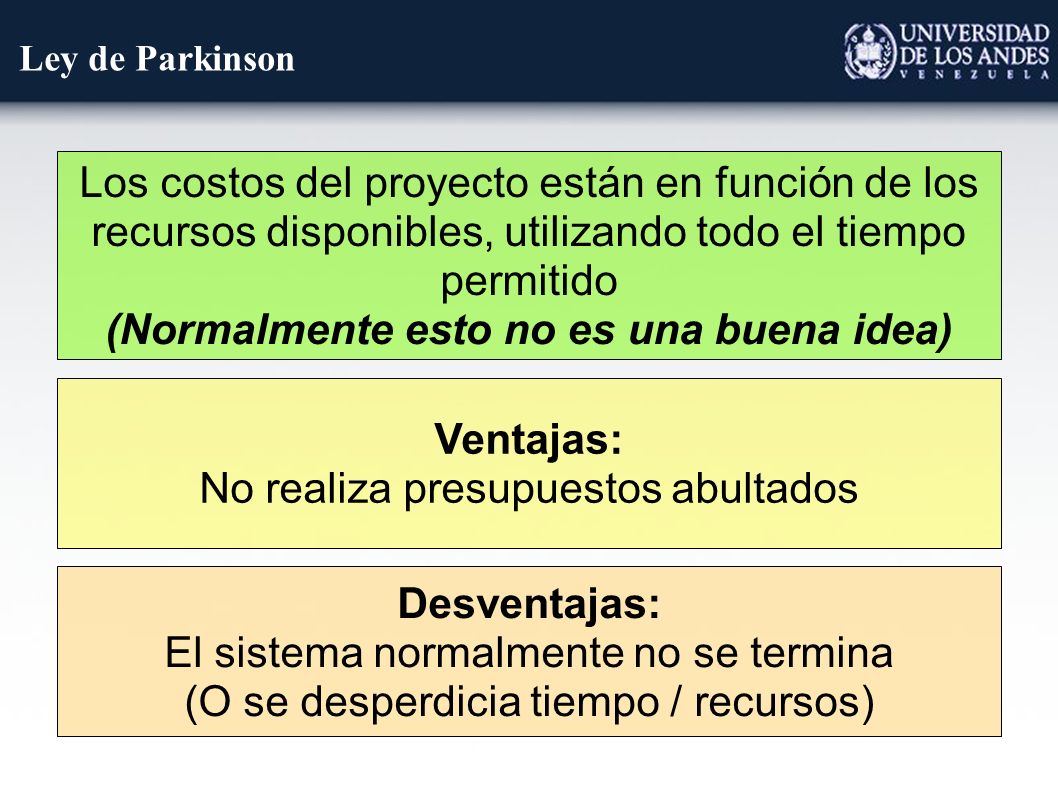 Ley de Parkinson

UNIVERSIDAD DE LOS ANDES VENEZUELA

Los costos del proyecto están en función de los recursos disponibles, utilizando todo el tiempo permitido
(Normalmente esto no es una buena idea)

Ventajas:
No realiza presupuestos abultados

Desventajas:
El sistema normalmente no se termina
(O se desperdicia tiempo / recursos)